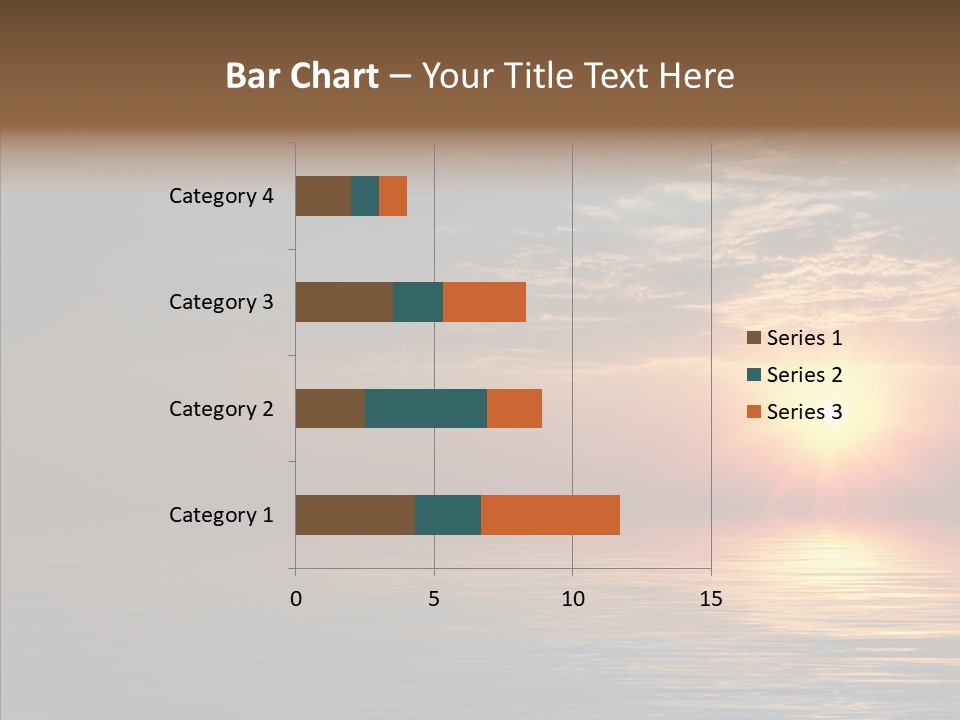 Bar Chart – Your Title Text Here

Category 4
Category 3
Category 2
Category 1

0
5
10
15

Series 1
Series 2
Series 3